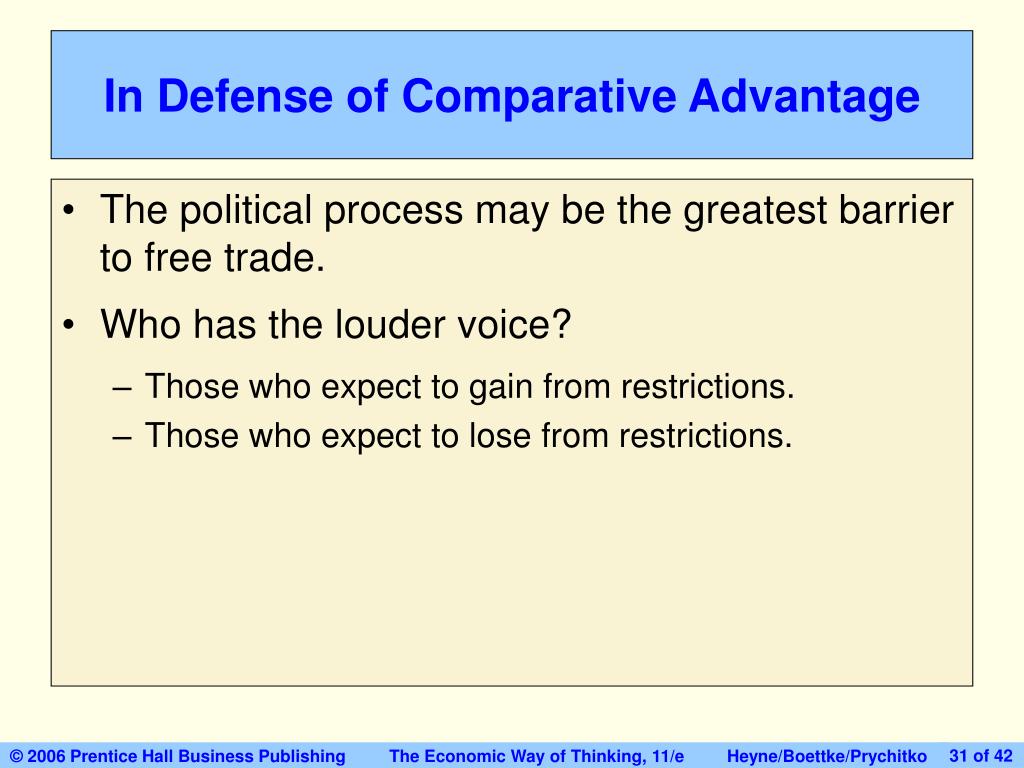 In Defense of Comparative Advantage

• The political process may be the greatest barrier to free trade.

• Who has the louder voice?

– Those who expect to gain from restrictions.

– Those who expect to lose from restrictions.

© 2006 Prentice Hall Business Publishing The Economic Way of Thinking, 11/e Heyne/Boettke/Prychitko 31 of 42